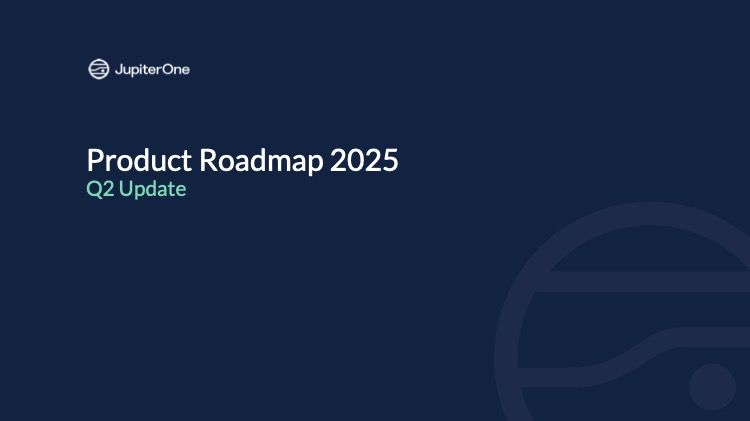 JupiterOne

Product Roadmap 2025
Q2 Update